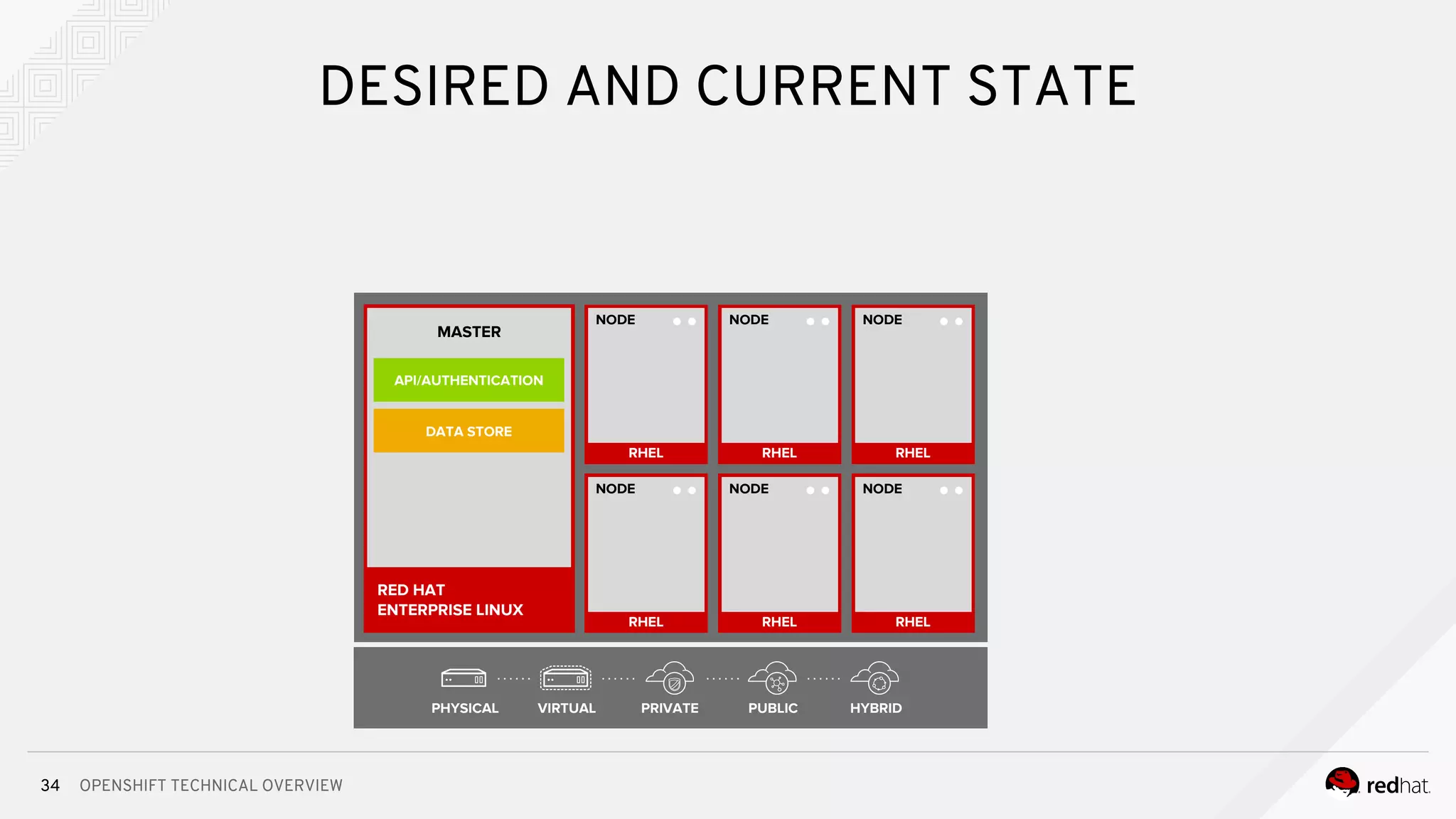 DESIRED AND CURRENT STATE

MASTER

API/AUTHENTICATION

DATA STORE

RED HAT
ENTERPRISE LINUX

NODE

RHEL

NODE

RHEL

NODE

RHEL

NODE

RHEL

NODE

RHEL

NODE

RHEL

PHYSICAL

VIRTUAL

PRIVATE

PUBLIC

HYBRID

34 OPENSHIFT TECHNICAL OVERVIEW

redhat.